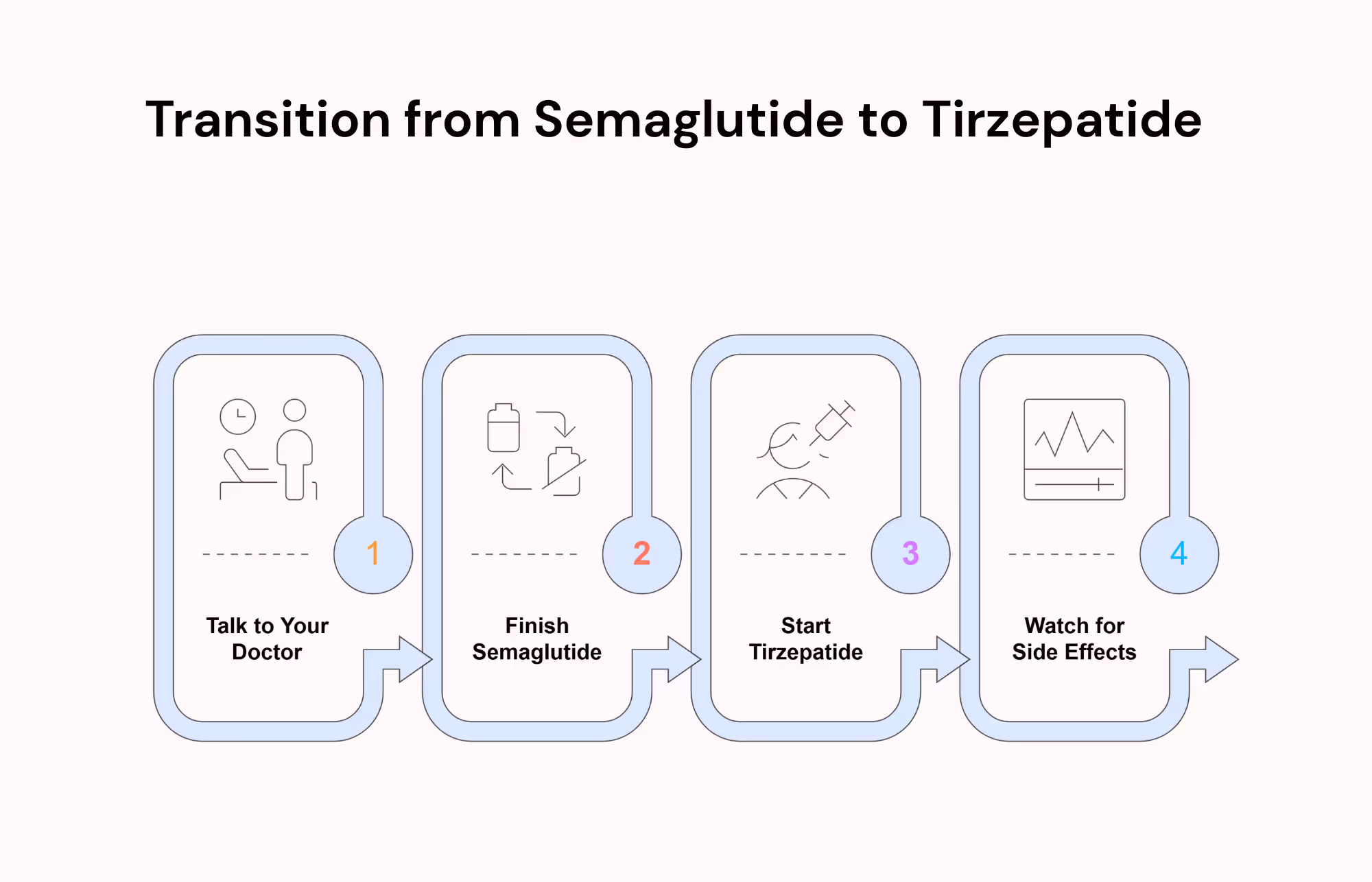 Transition from Semaglutide to Tirzepatide

1

Talk to Your Doctor

2

Finish Semaglutide

3

Start Tirzepatide

4

Watch for Side Effects